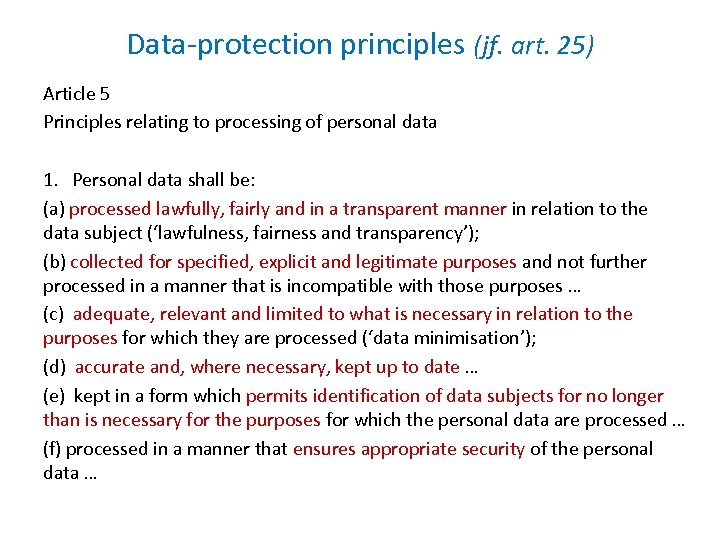 Data-protection principles (jf. art. 25)

Article 5
Principles relating to processing of personal data

1. Personal data shall be:

(a) processed lawfully, fairly and in a transparent manner in relation to the data subject (‘lawfulness, fairness and transparency’);

(b) collected for specified, explicit and legitimate purposes and not further processed in a manner that is incompatible with those purposes …

(c) adequate, relevant and limited to what is necessary in relation to the purposes for which they are processed (‘data minimisation’);

(d) accurate and, where necessary, kept up to date …

(e) kept in a form which permits identification of data subjects for no longer than is necessary for the purposes for which the personal data are processed …

(f) processed in a manner that ensures appropriate security of the personal data …